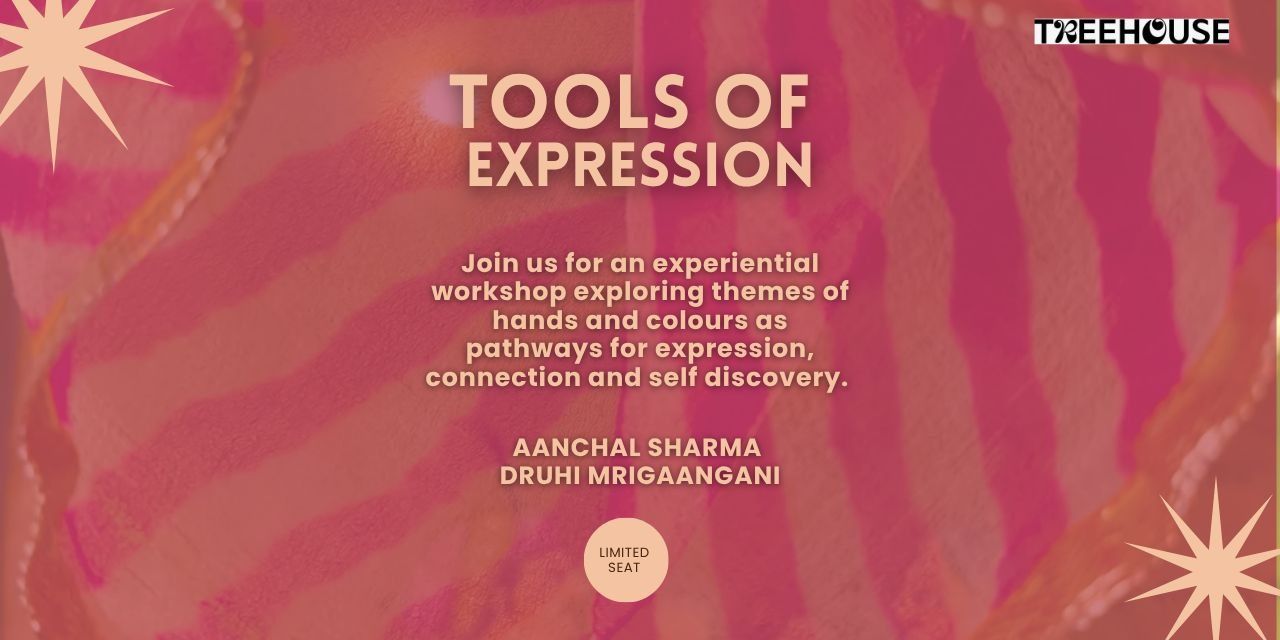 TREEHOUSE

TOOLS OF EXPRESSION

Join us for an experiential workshop exploring themes of hands and colours as pathways for expression, connection and self discovery.

AANCHAL SHARMA
DRUHI MRIGAANGANI

LIMITED SEAT